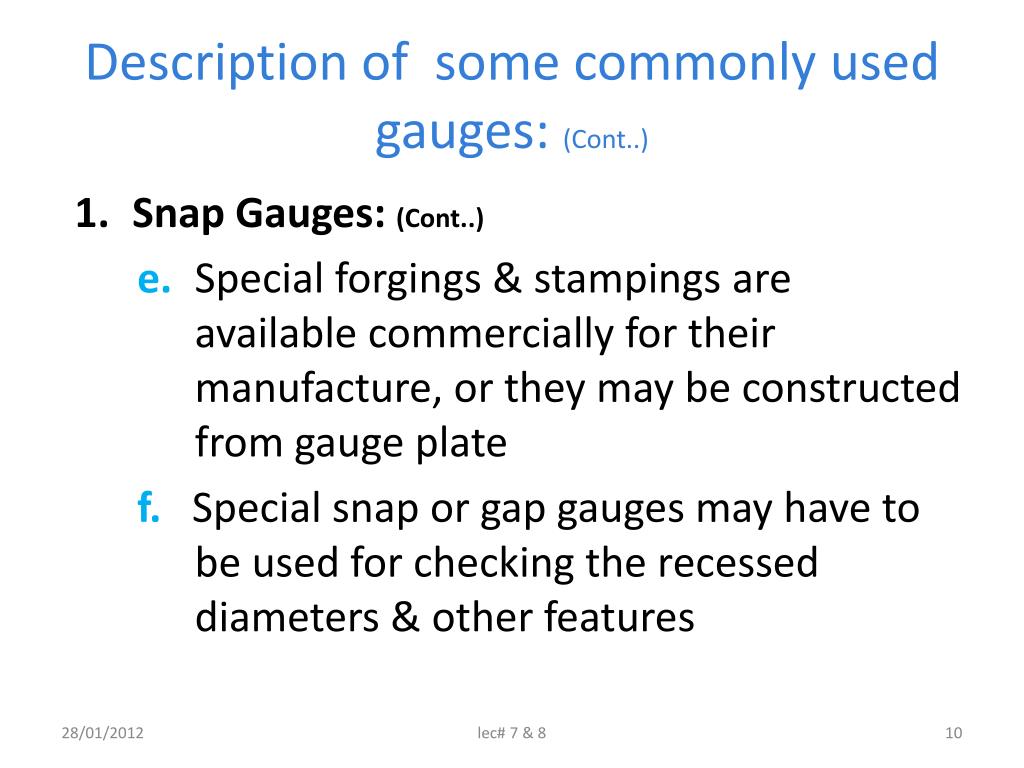 Description of some commonly used gauges: (Cont..)

1. Snap Gauges: (Cont..)

e. Special forgings & stampings are available commercially for their manufacture, or they may be constructed from gauge plate

f. Special snap or gap gauges may have to be used for checking the recessed diameters & other features

28/01/2012

lec# 7 & 8

10